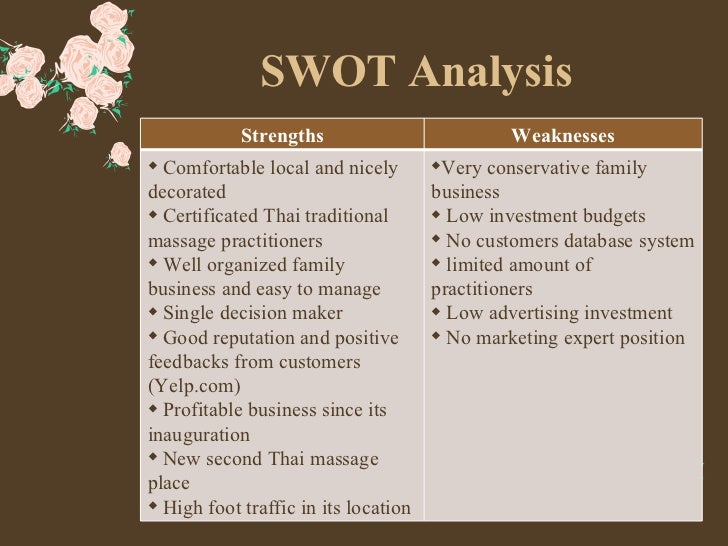 SWOT Analysis

| Strengths | Weaknesses |
|---|---|
| ◆ Comfortable local and nicely decorated<br>◆ Certificated Thai traditional massage practitioners<br>◆ Well organized family business and easy to manage<br>◆ Single decision maker<br>◆ Good reputation and positive feedbacks from customers (Yelp.com)<br>◆ Profitable business since its inauguration<br>◆ New second Thai massage place<br>◆ High foot traffic in its location | ◆Very conservative family business<br>◆ Low investment budgets<br>◆ No customers database system<br>◆ limited amount of practitioners<br>◆ Low advertising investment<br>◆ No marketing expert position |